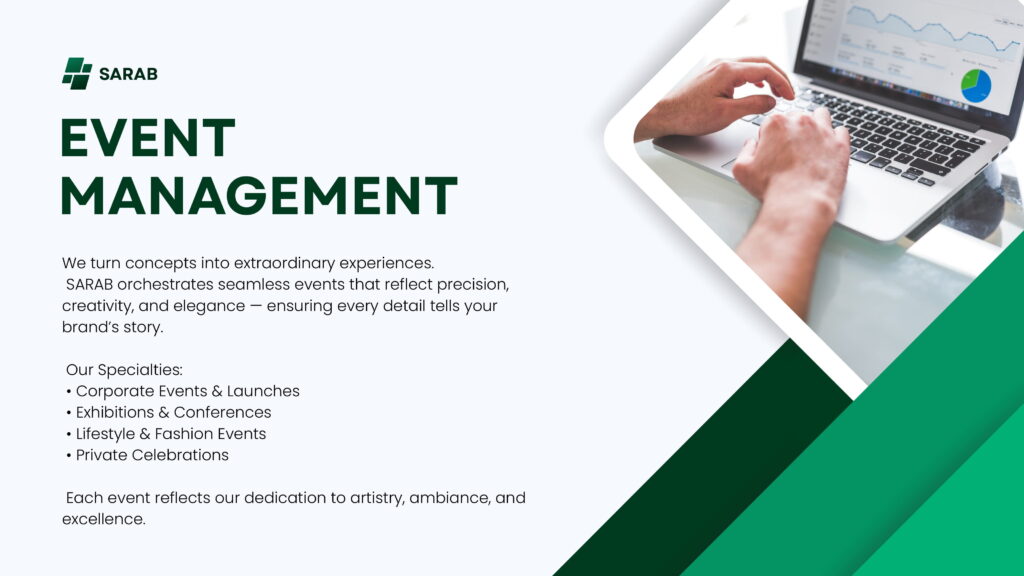 SARAB

EVENT MANAGEMENT

We turn concepts into extraordinary experiences. SARAB orchestrates seamless events that reflect precision, creativity, and elegance — ensuring every detail tells your brand's story.

Our Specialties:
• Corporate Events & Launches
• Exhibitions & Conferences
• Lifestyle & Fashion Events
• Private Celebrations

Each event reflects our dedication to artistry, ambiance, and excellence.